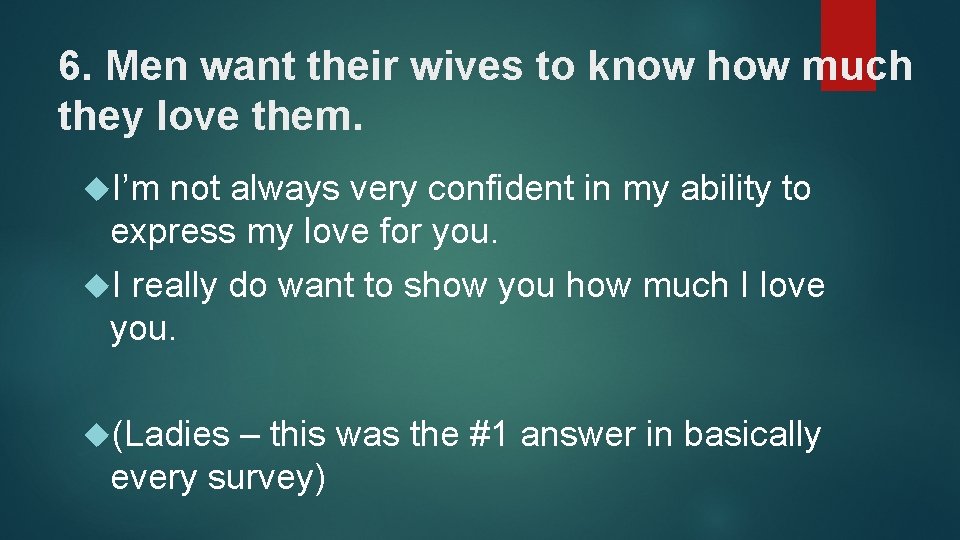 6. Men want their wives to know how much they love them.

I’m not always very confident in my ability to express my love for you.

I really do want to show you how much I love you.

(Ladies – this was the #1 answer in basically every survey)